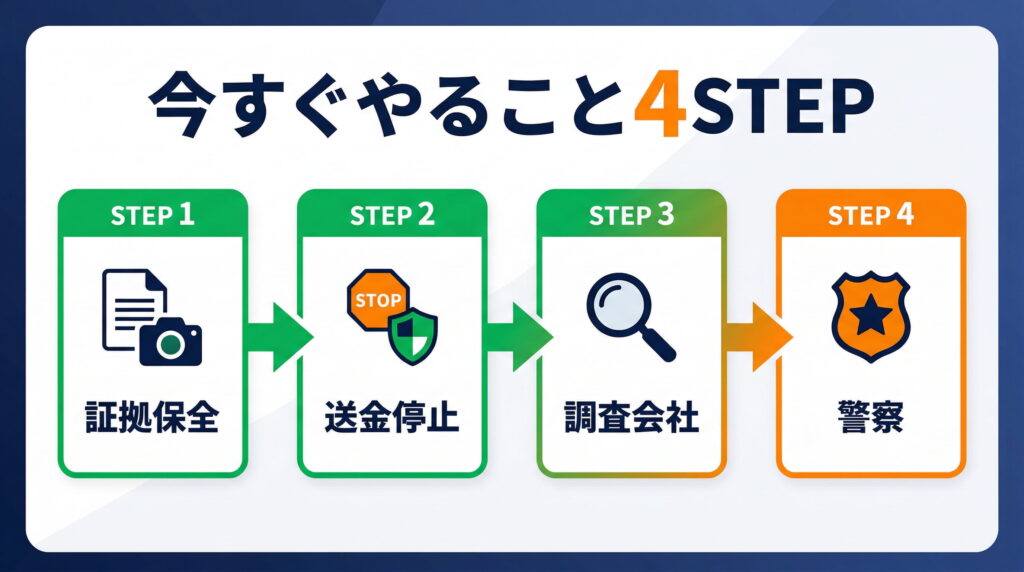 今すぐやること4STEP

STEP 1
証拠保全

STEP 2
STOP
送金停止

STEP 3
調査会社

STEP 4
警察